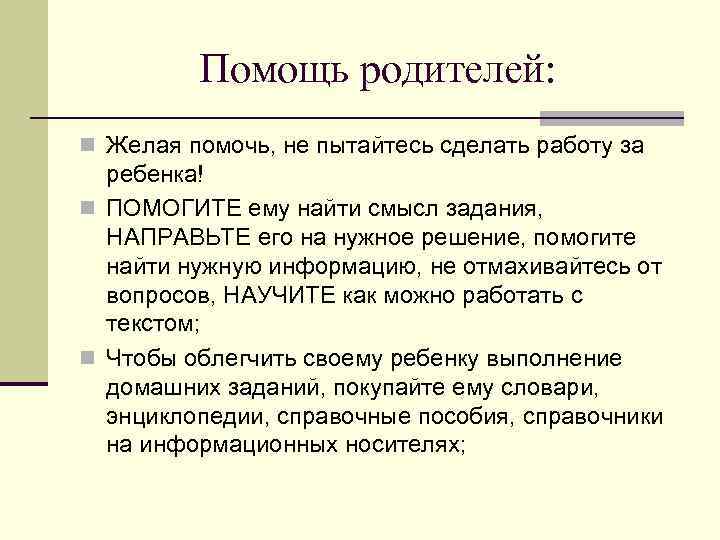 Помощь родителей:

Желая помочь, не пытайтесь сделать работу за ребенка!

ПОМОГИТЕ ему найти смысл задания, НАПРАВЬТЕ его на нужное решение, помогите найти нужную информацию, не отмахивайтесь от вопросов, НАУЧИТЕ как можно работать с текстом;

Чтобы облегчить своему ребенку выполнение домашних заданий, покупайте ему словари, энциклопедии, справочные пособия, справочники на информационных носителях;